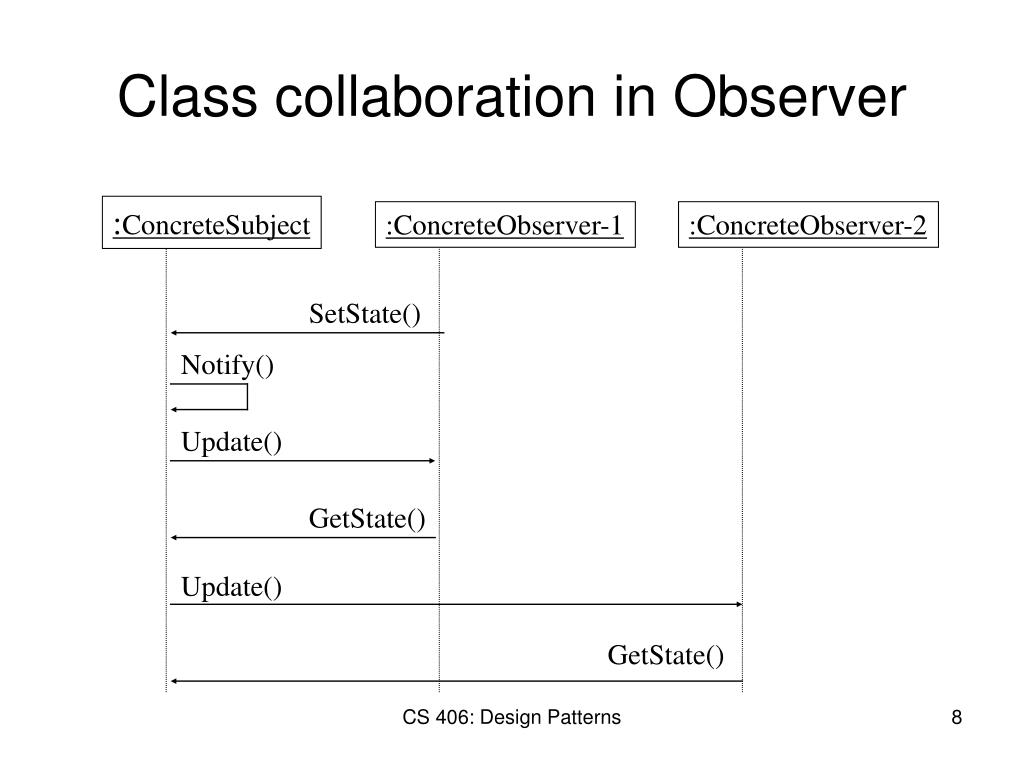 Class collaboration in Observer

:ConcreteSubject

:ConcreteObserver-1

:ConcreteObserver-2

SetState()

Notify()

Update()

GetState()

Update()

GetState()

CS 406: Design Patterns

8